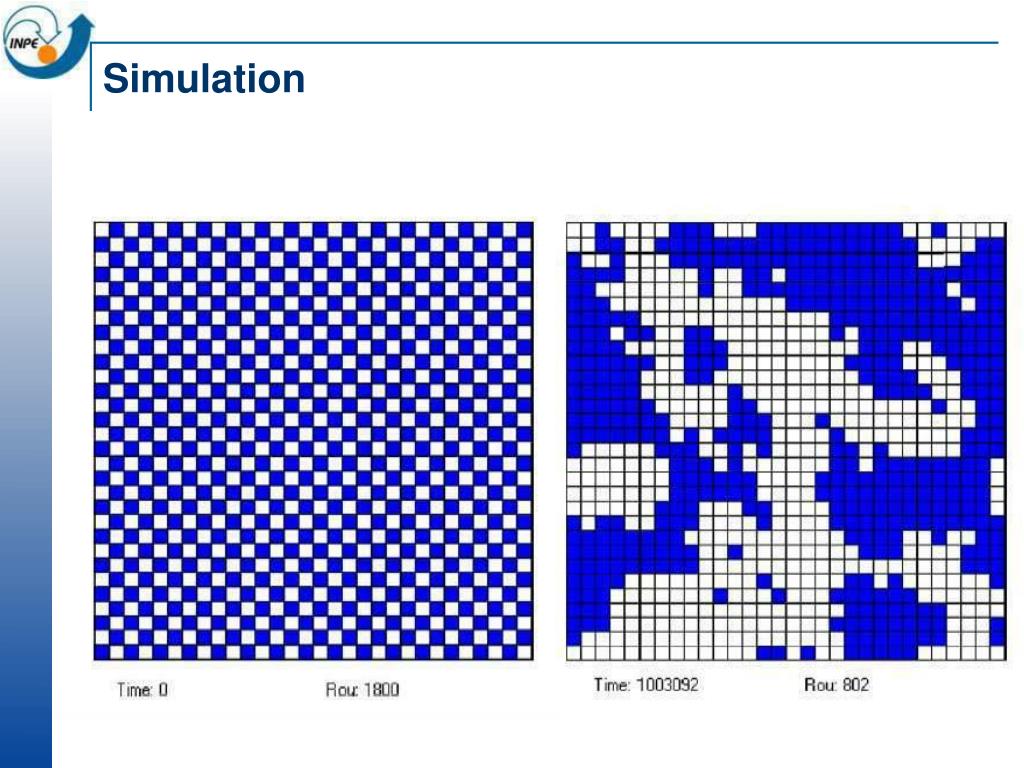 INPE

Simulation

Time: 0

Rou: 1800

Time: 1003092

Rou: 802